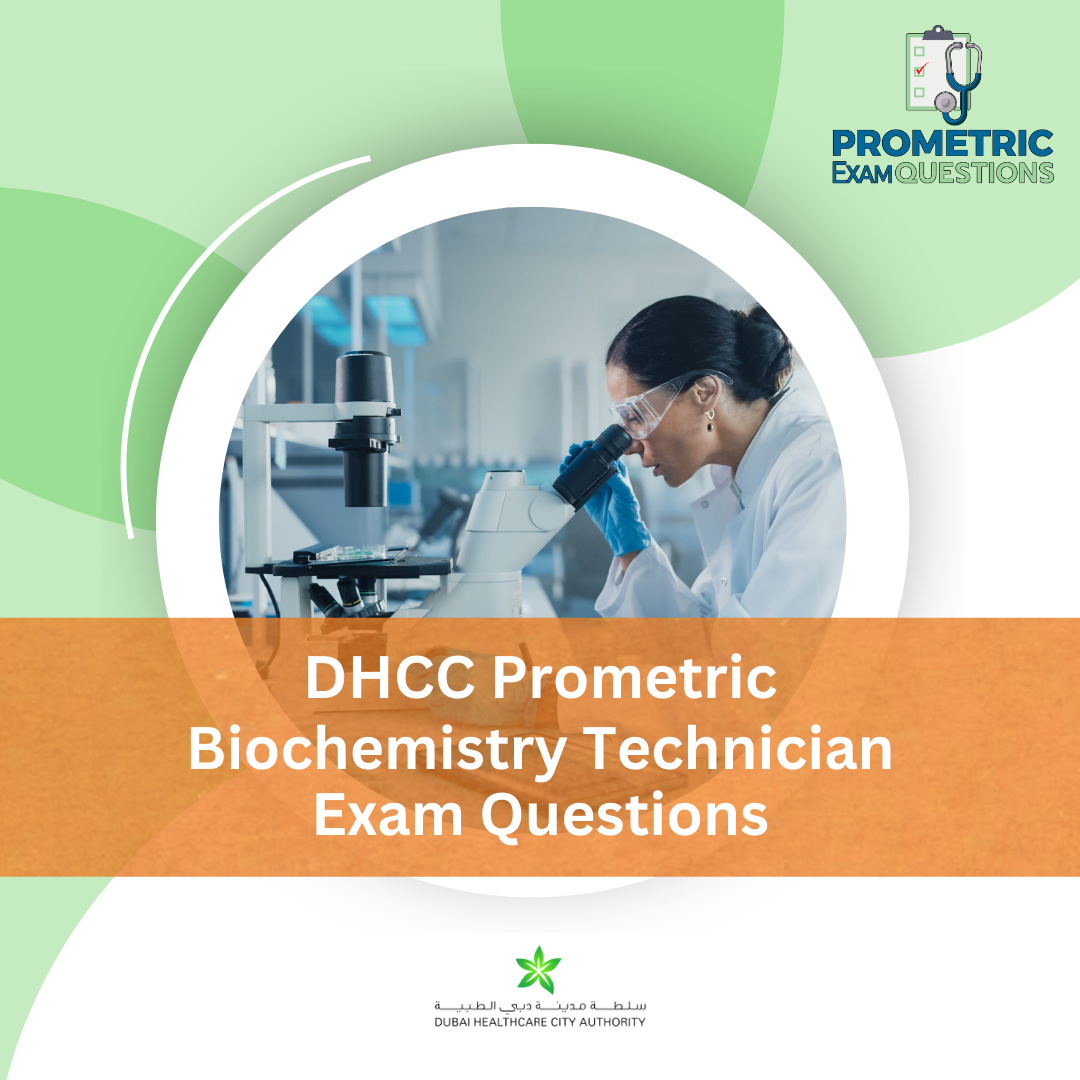 PROMETRIC
EXAM QUESTIONS

DHCC Prometric
Biochemistry Technician
Exam Questions

سلطة مدينة دبي الطبية
DUBAI HEALTHCARE CITY AUTHORITY